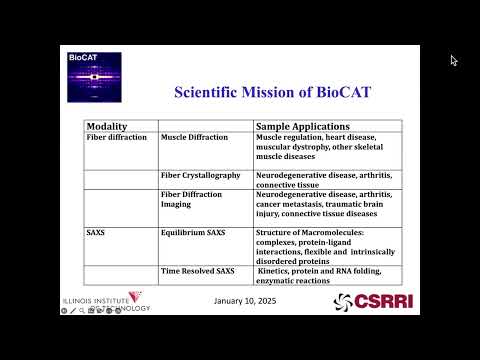 BioCAT

Scientific Mission of BioCAT

| Modality | | Sample Applications |
|---|---|---|
| Fiber diffraction | Muscle Diffraction | Muscle regulation, heart disease, muscular dystrophy, other skeletal muscle diseases |
| | Fiber Crystallography | Neurodegenerative disease, arthritis, connective tissue |
| | Fiber Diffraction Imaging | Neurodegenerative disease, arthritis, cancer metastasis, traumatic brain injury, connective tissue diseases |
| SAXS | Equilibrium SAXS | Structure of Macromolecules: complexes, protein-ligand interactions, flexible and intrinsically disordered proteins |
| | Time Resolved SAXS | Kinetics, protein and RNA folding, enzymatic reactions |

ILLINOIS INSTITUTE OF TECHNOLOGY

January 10, 2025

CSRRI